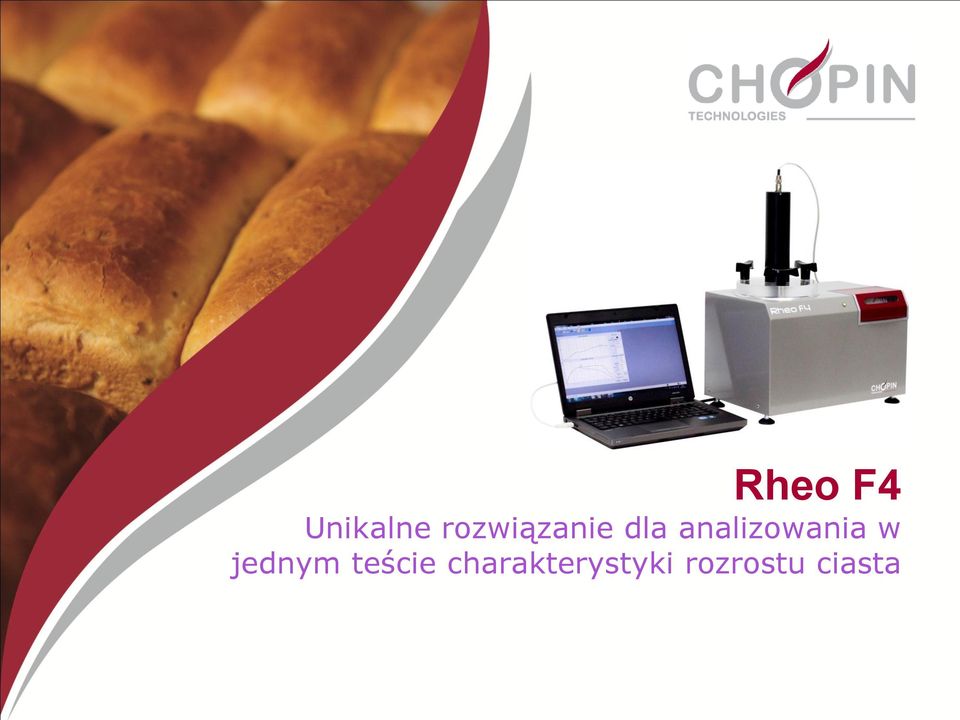 CHOPIN
TECHNOLOGIES

Rheo F4

CHOPIN

Rheo F4
Unikalne rozwiązanie dla analizowania w jednym teście charakterystyki rozrostu ciasta